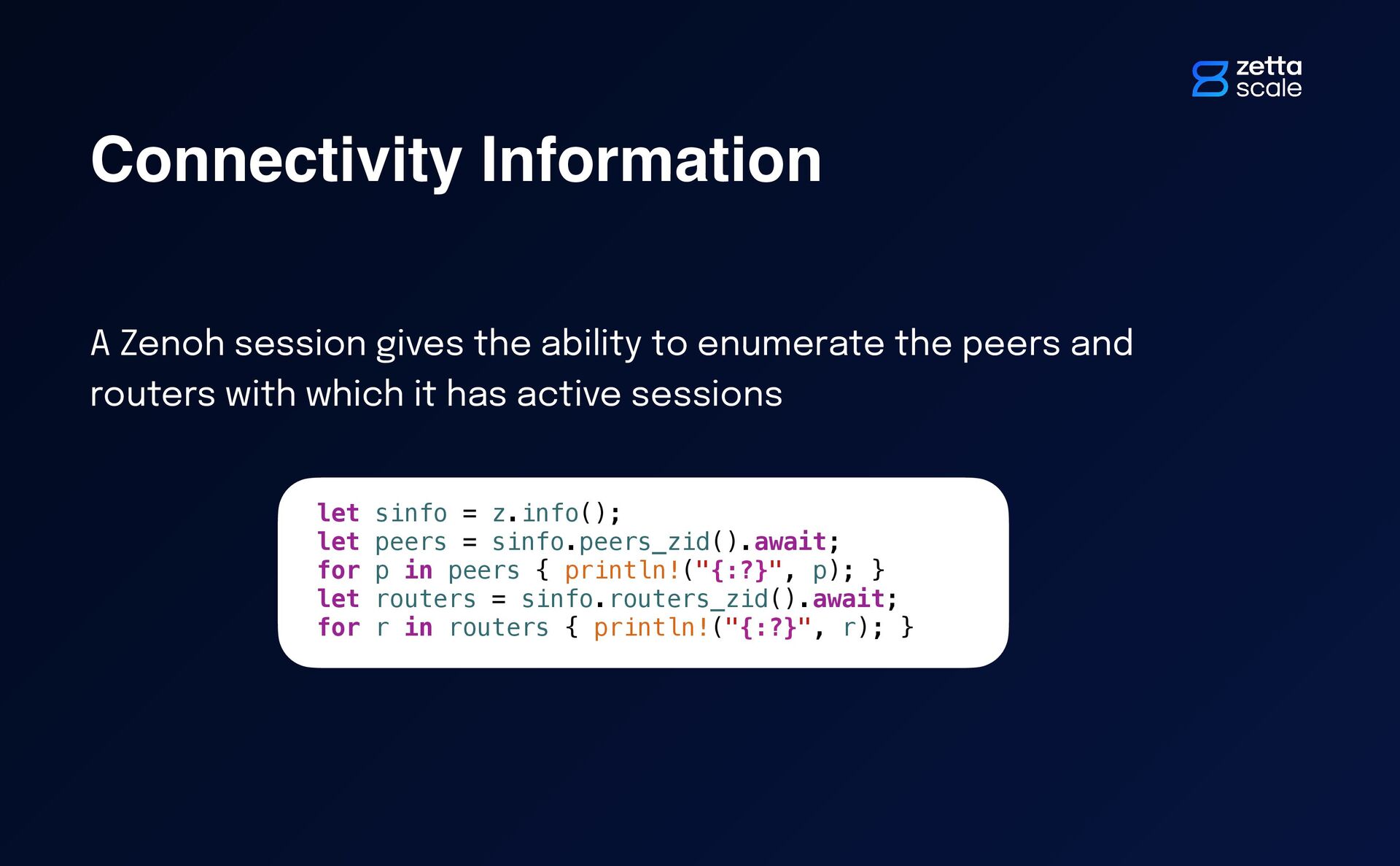 zetta scale

Connectivity Information

A Zenoh session gives the ability to enumerate the peers and routers with which it has active sessions

let sinfo = z.info();
let peers = sinfo.peers_zid().await;
for p in peers { println!("{:?}", p); }
let routers = sinfo.routers_zid().await;
for r in routers { println!("{:?}", r); }